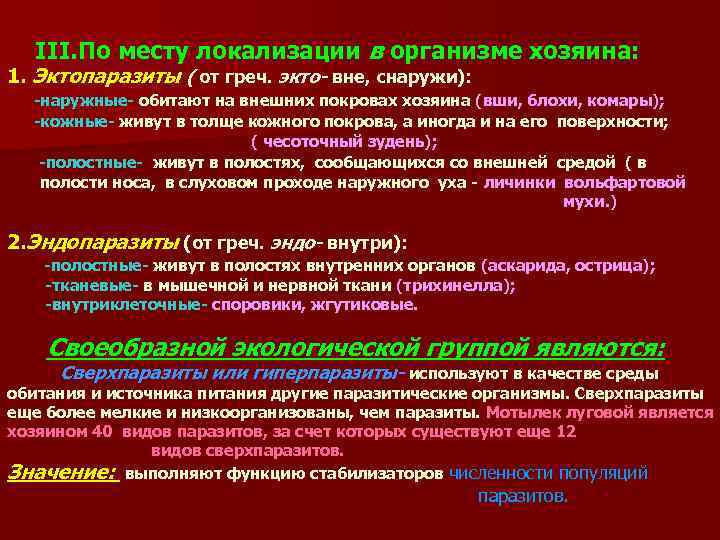 III.По месту локализации в организме хозяина:

1. Эктопаразиты ( от греч. экто- вне, снаружи):

-наружные- обитают на внешних покровах хозяина (вши, блохи, комары);

-кожные- живут в толще кожного покрова, а иногда и на его поверхности; ( чесоточный зудень);

-полостные- живут в полостях, сообщающихся со внешней средой ( в полости носа, в слуховом проходе наружного уха - личинки вольфартовой мухи.)

2.Эндопаразиты (от греч. эндо- внутри):

-полостные- живут в полостях внутренних органов (аскарида, острица);

-тканевые- в мышечной и нервной ткани (трихинелла);

-внутриклеточные- споровики, жгутиковые.

Своеобразной экологической группой являются:

Сверхпаразиты или гиперпаразиты- используют в качестве среды обитания и источника питания другие паразитические организмы. Сверхпаразиты еще более мелкие и низкоорганизованы, чем паразиты. Мотылек луговой является хозяином 40 видов паразитов, за счет которых существуют еще 12 видов сверхпаразитов.

Значение: выполняют функцию стабилизаторов численности популяций паразитов.